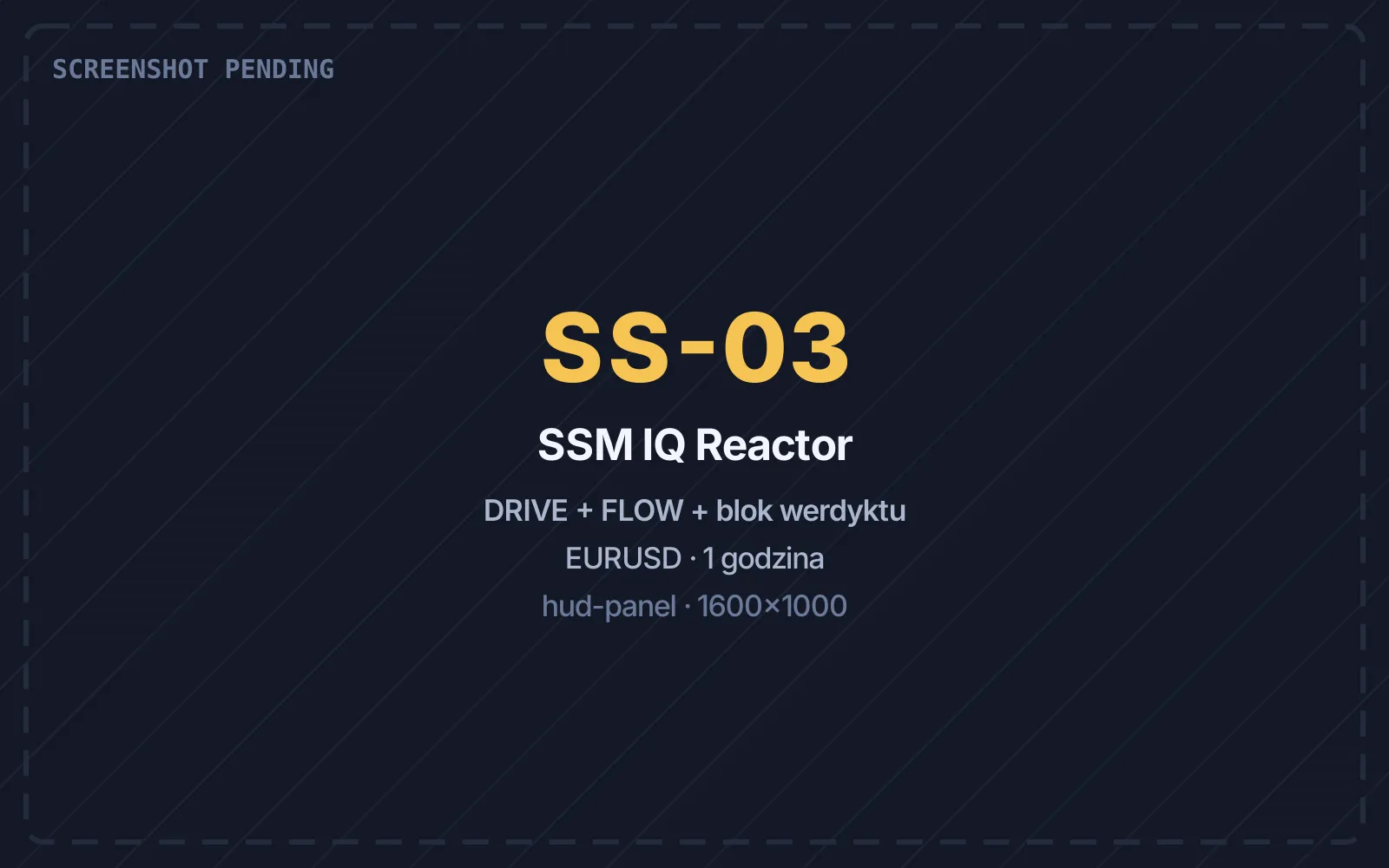 SCREENSHOT PENDING

SS-03

SSM IQ Reactor

DRIVE + FLOW + blok werdyktu

EURUSD · 1 godzina

hud-panel · 1600×1000